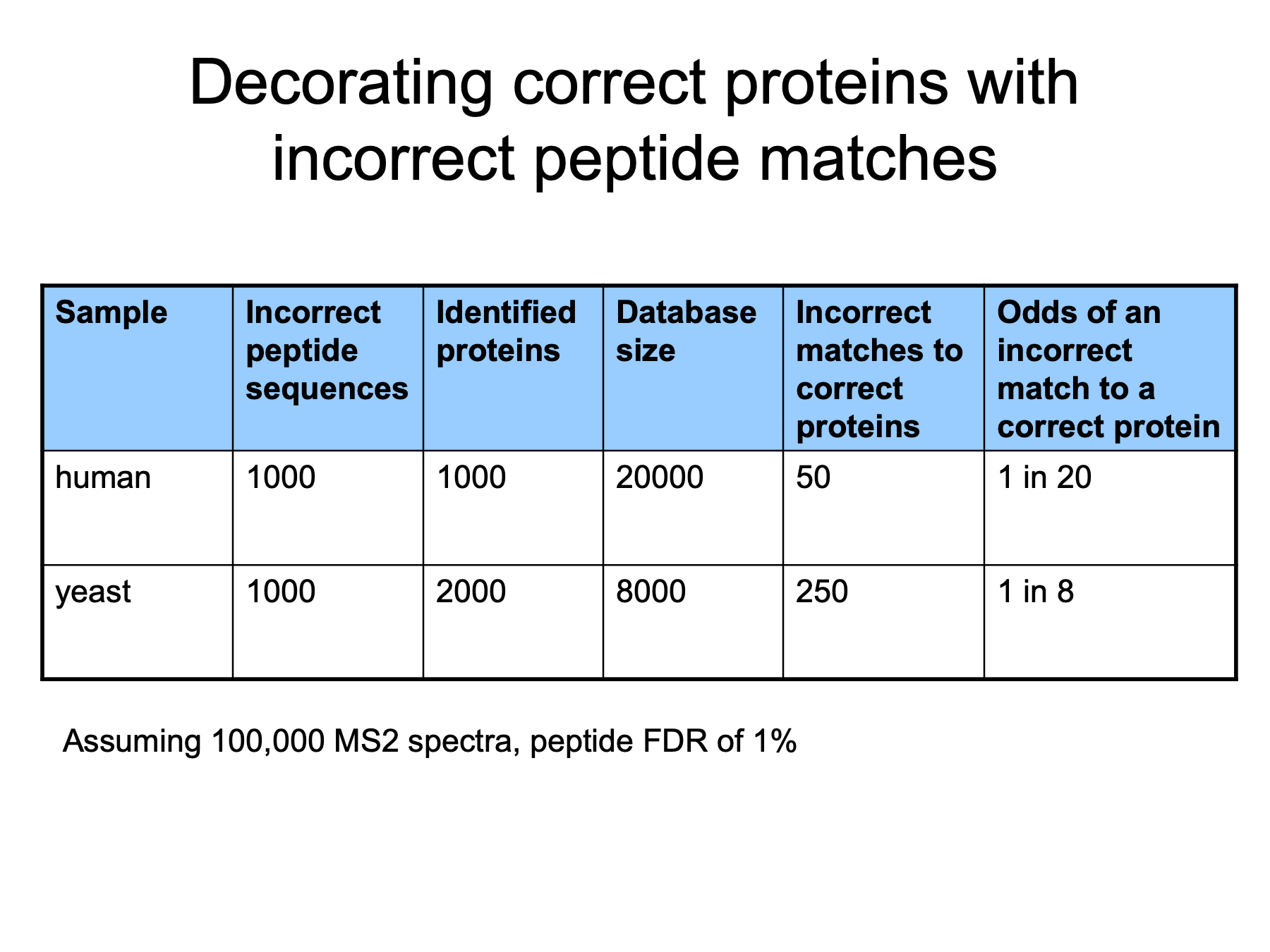 Decorating correct proteins with incorrect peptide matches

| Sample | Incorrect peptide sequences | Identified proteins | Database size | Incorrect matches to correct proteins | Odds of an incorrect match to a correct protein |
|---|---|---|---|---|---|
| human | 1000 | 1000 | 20000 | 50 | 1 in 20 |
| yeast | 1000 | 2000 | 8000 | 250 | 1 in 8 |

Assuming 100,000 MS2 spectra, peptide FDR of 1%